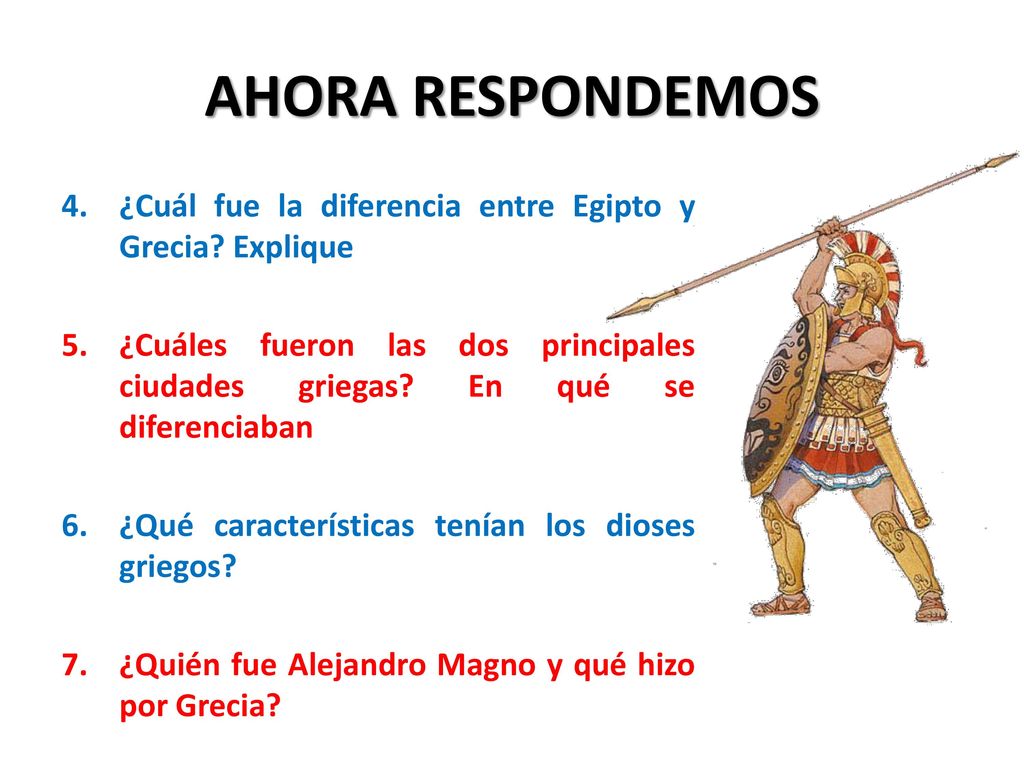 AHORA RESPONDEMOS

4. ¿Cuál fue la diferencia entre Egipto y Grecia? Explique

5. ¿Cuáles fueron las dos principales ciudades griegas? En qué se diferenciaban

6. ¿Qué características tenían los dioses griegos?

7. ¿Quién fue Alejandro Magno y qué hizo por Grecia?